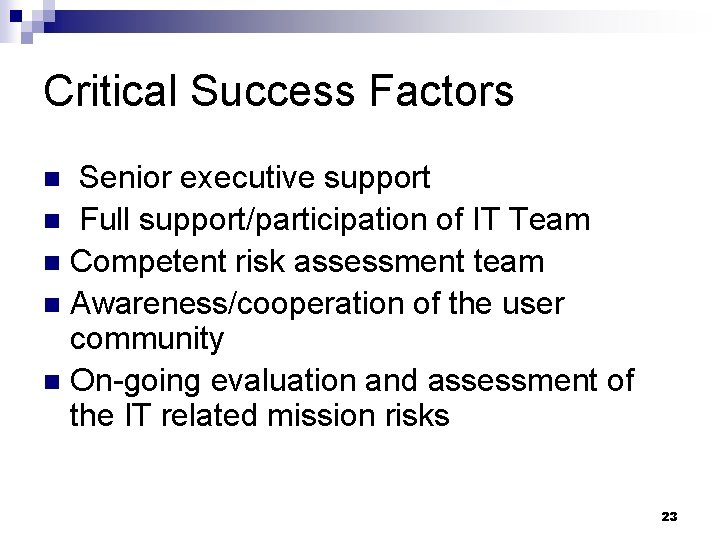 Critical Success Factors

- Senior executive support
- Full support/participation of IT Team
- Competent risk assessment team
- Awareness/cooperation of the user community
- On-going evaluation and assessment of the IT related mission risks

23